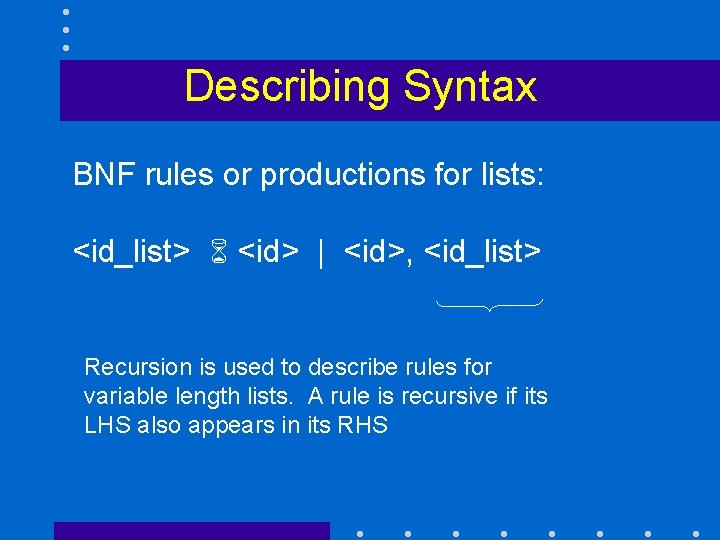 Describing Syntax

BNF rules or productions for lists:

<id_list> ⌛ <id> | <id>, <id_list>

Recursion is used to describe rules for variable length lists. A rule is recursive if its LHS also appears in its RHS